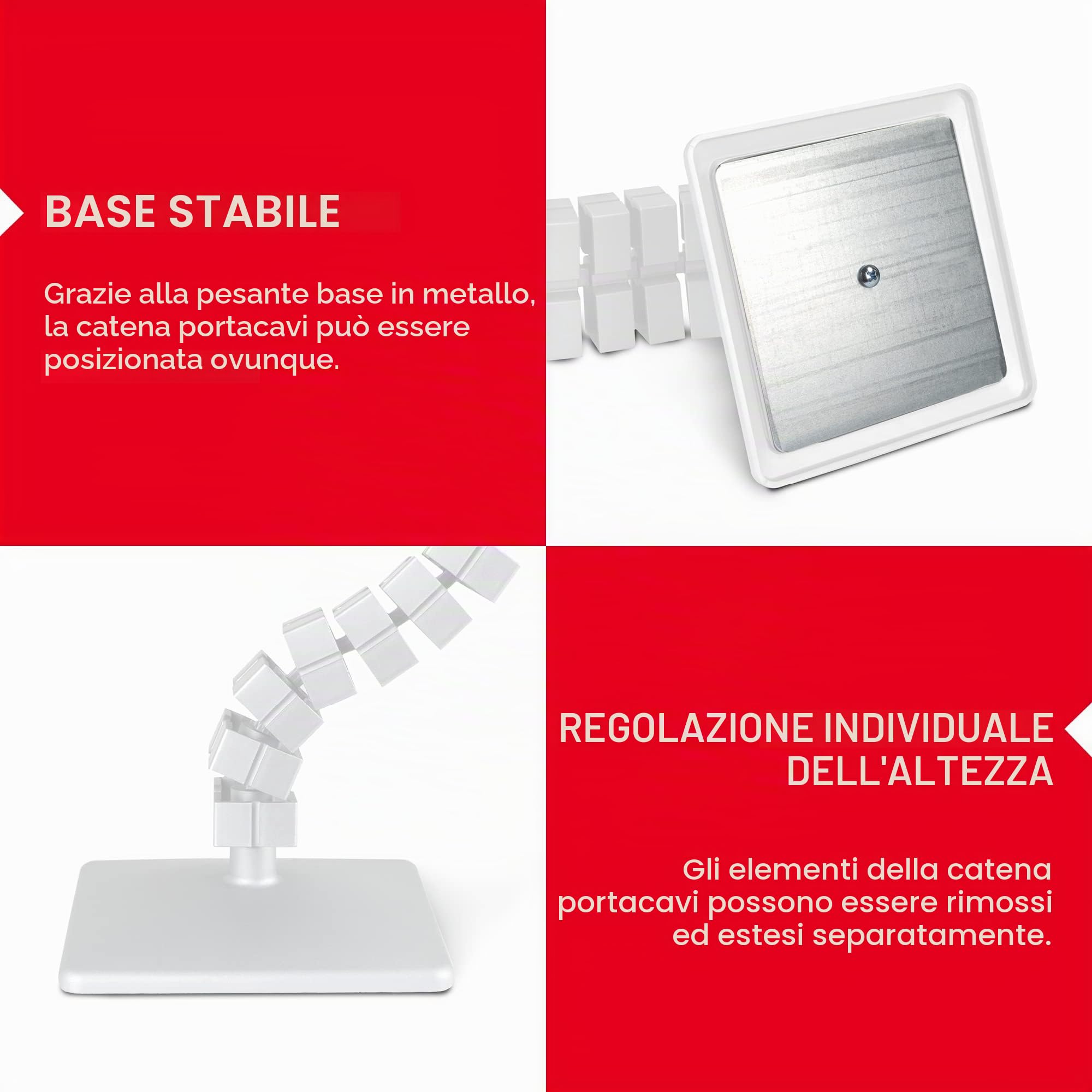 BASE STABILE

Grazie alla pesante base in metallo, la catena portacavi può essere posizionata ovunque.

REGOLAZIONE INDIVIDUALE DELL'ALTEZZA

Gli elementi della catena portacavi possono essere rimossi ed estesi separatamente.